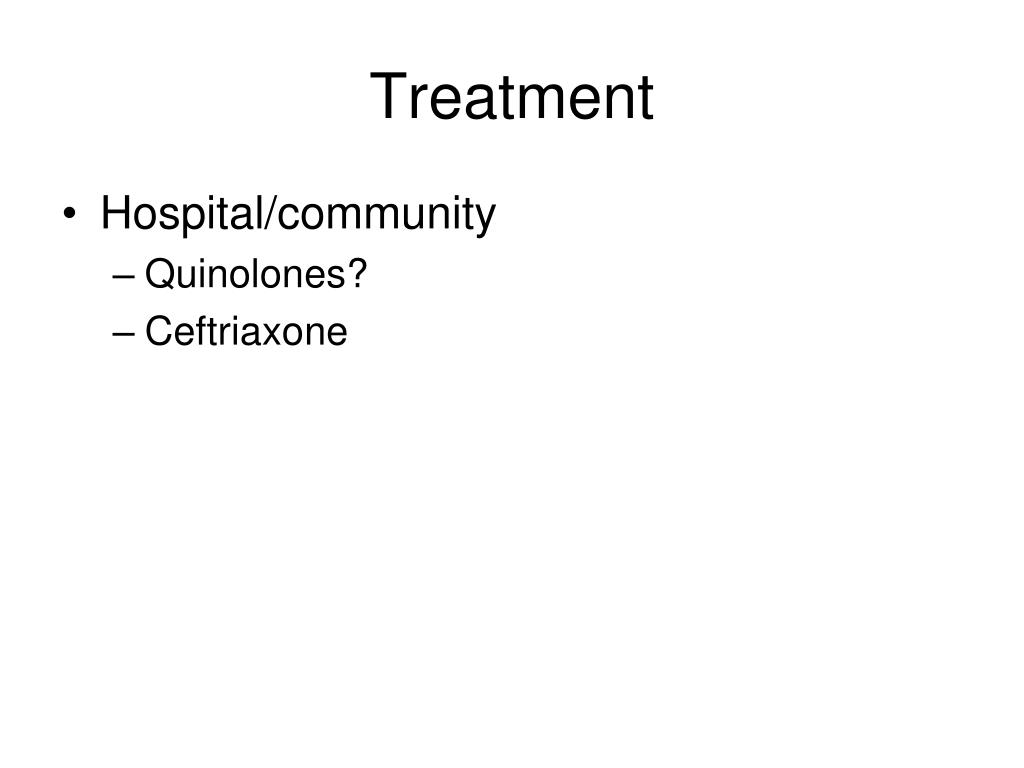 Treatment

• Hospital/community
– Quinolones?
– Ceftriaxone